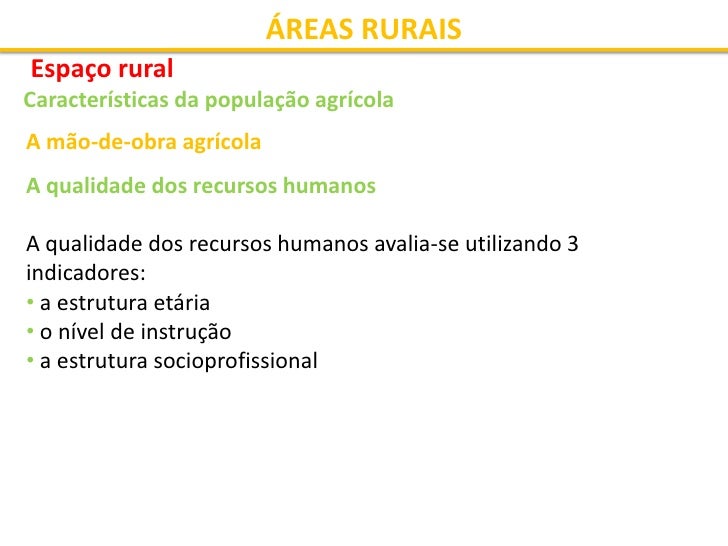 ÁREAS RURAIS

Espaço rural

Características da população agrícola

A mão-de-obra agrícola

A qualidade dos recursos humanos

A qualidade dos recursos humanos avalia-se utilizando 3 indicadores:
• a estrutura etária
• o nível de instrução
• a estrutura socioprofissional